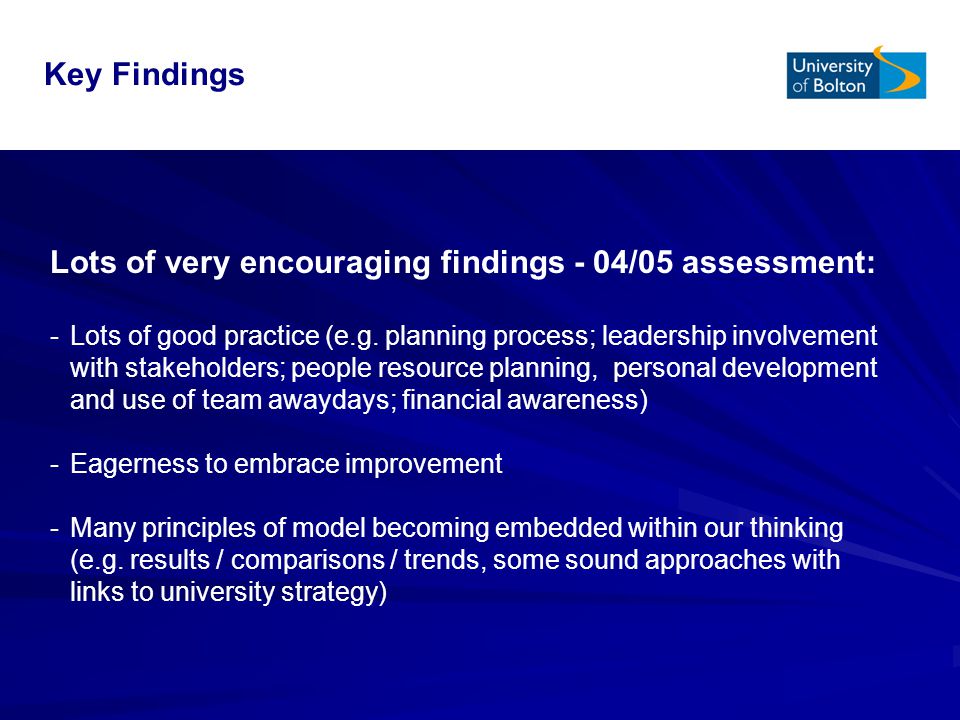 Key Findings

University of Bolton

Lots of very encouraging findings - 04/05 assessment:

- Lots of good practice (e.g. planning process; leadership involvement with stakeholders; people resource planning, personal development and use of team awaydays; financial awareness)

- Eagerness to embrace improvement

- Many principles of model becoming embedded within our thinking (e.g. results / comparisons / trends, some sound approaches with links to university strategy)